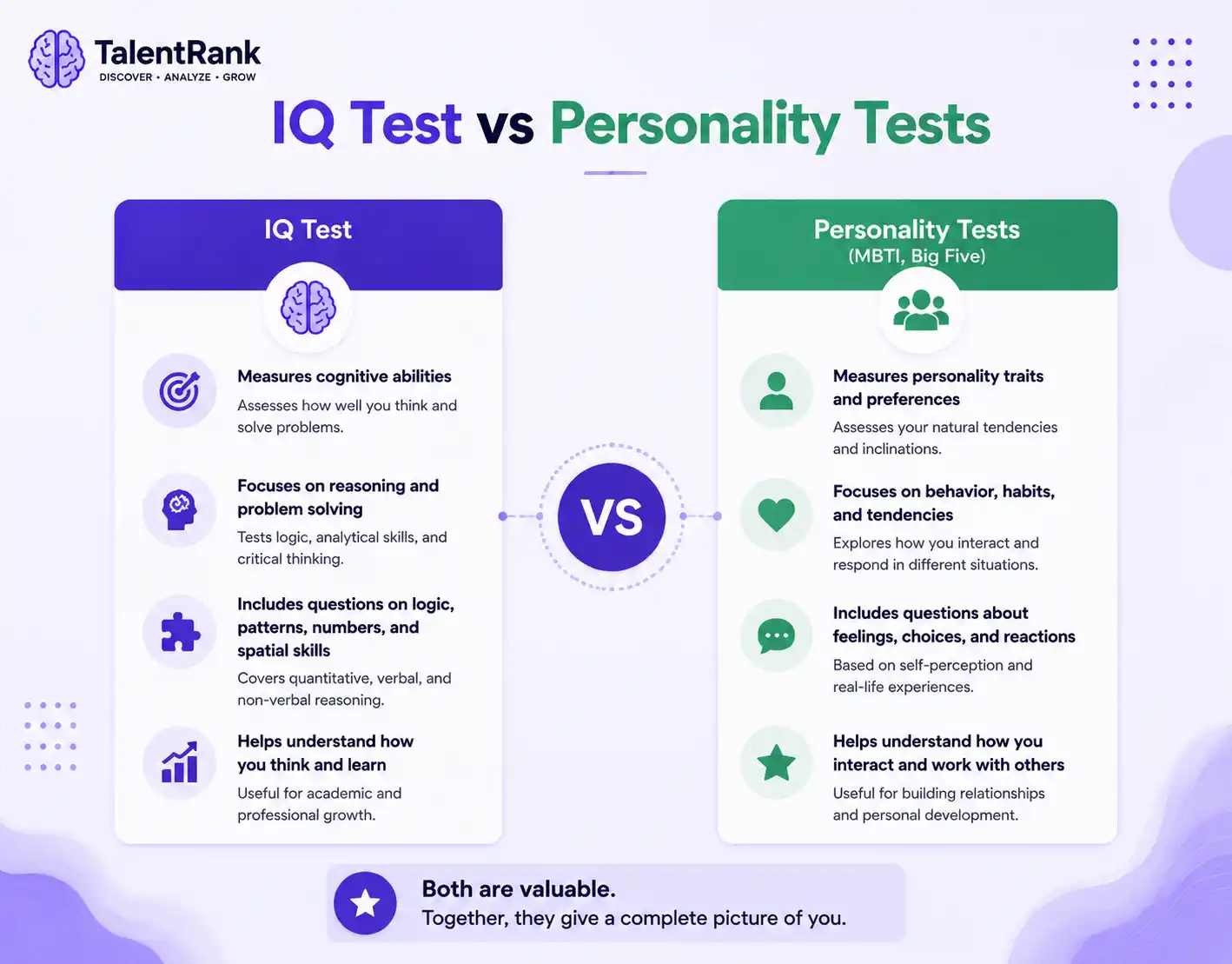 TalentRank
DISCOVER • ANALYZE • GROW

IQ Test vs Personality Tests

IQ Test

Measures cognitive abilities
Assesses how well you think and solve problems.

Focuses on reasoning and problem solving
Tests logic, analytical skills, and critical thinking.

Includes questions on logic, patterns, numbers, and spatial skills
Covers quantitative, verbal, and non-verbal reasoning.

Helps understand how you think and learn
Useful for academic and professional growth.

VS

Personality Tests
(MBTI, Big Five)

Measures personality traits and preferences
Assesses your natural tendencies and inclinations.

Focuses on behavior, habits, and tendencies
Explores how you interact and respond in different situations.

Includes questions about feelings, choices, and reactions
Based on self-perception and real-life experiences.

Helps understand how you interact and work with others
Useful for building relationships and personal development.

Both are valuable.
Together, they give a complete picture of you.